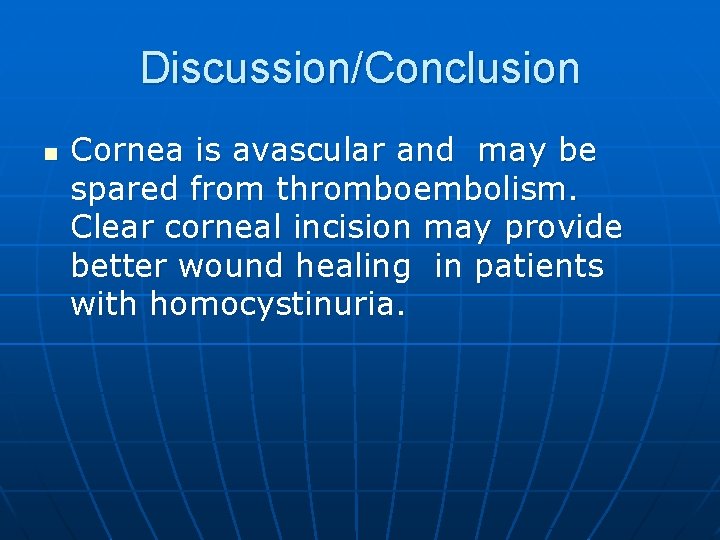 Discussion/Conclusion

Cornea is avascular and may be spared from thromboembolism. Clear corneal incision may provide better wound healing in patients with homocystinuria.